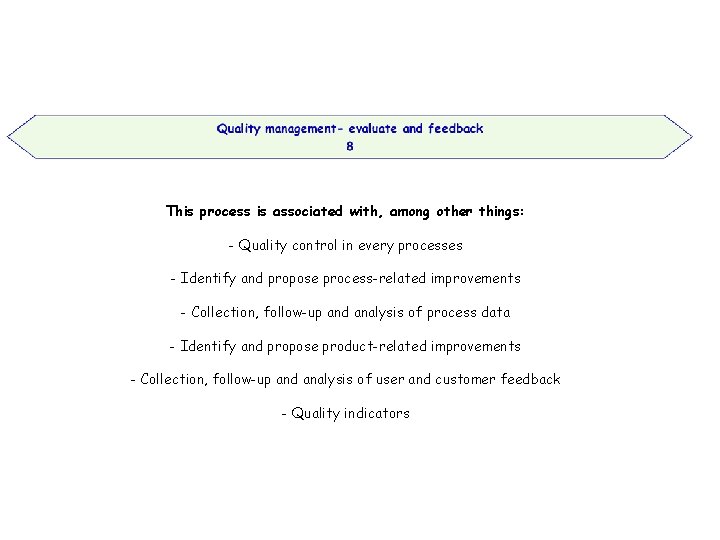 Quality management- evaluate and feedback
8

This process is associated with, among other things:

- Quality control in every processes

- Identify and propose process-related improvements

- Collection, follow-up and analysis of process data

- Identify and propose product-related improvements

- Collection, follow-up and analysis of user and customer feedback

- Quality indicators